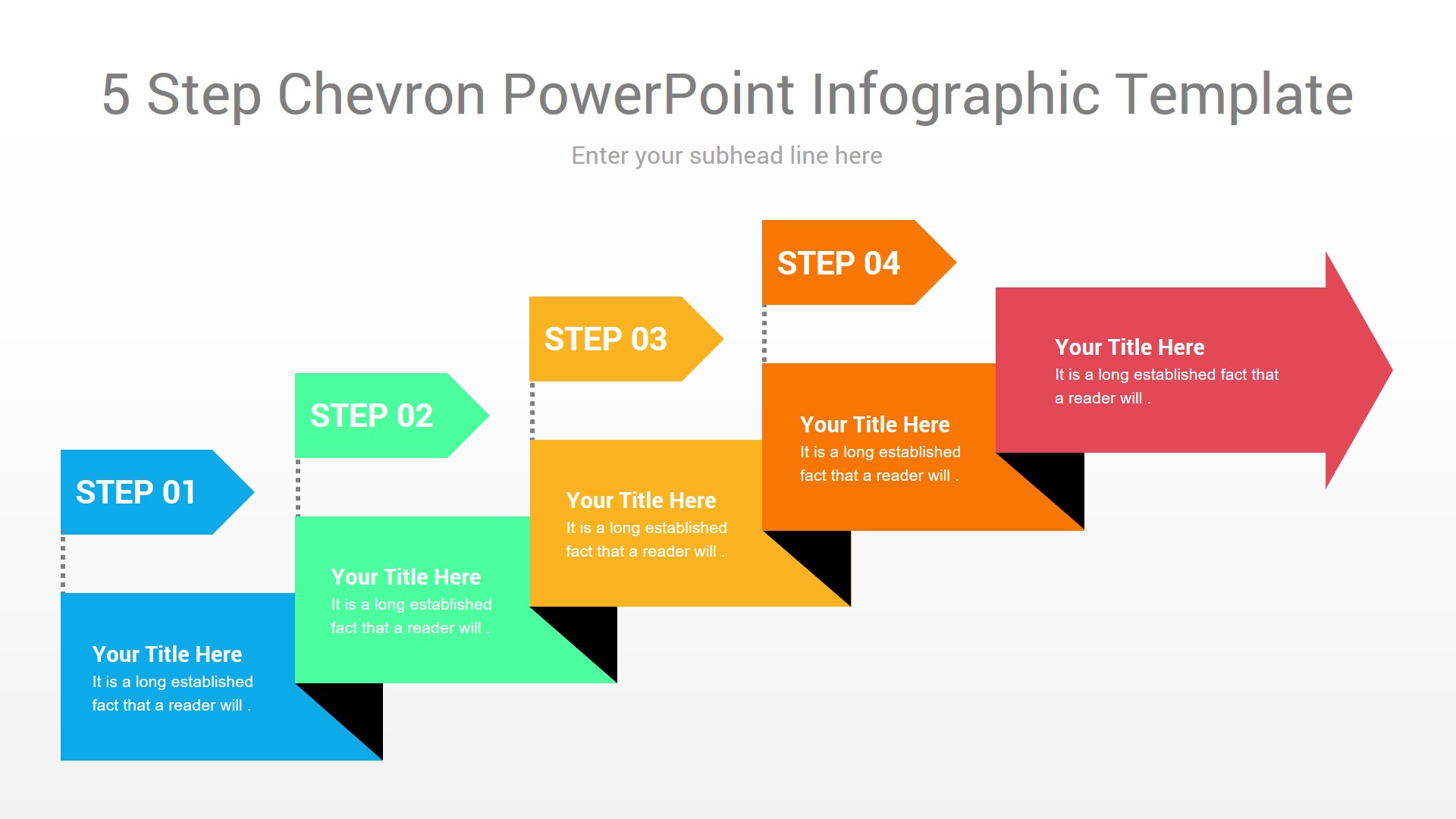 5 Step Chevron PowerPoint Infographic Template

Enter your subhead line here

STEP 01

Your Title Here
It is a long established fact that a reader will .

STEP 02

Your Title Here
It is a long established fact that a reader will .

STEP 03

Your Title Here
It is a long established fact that a reader will .

STEP 04

Your Title Here
It is a long established fact that a reader will .

Your Title Here
It is a long established fact that a reader will .